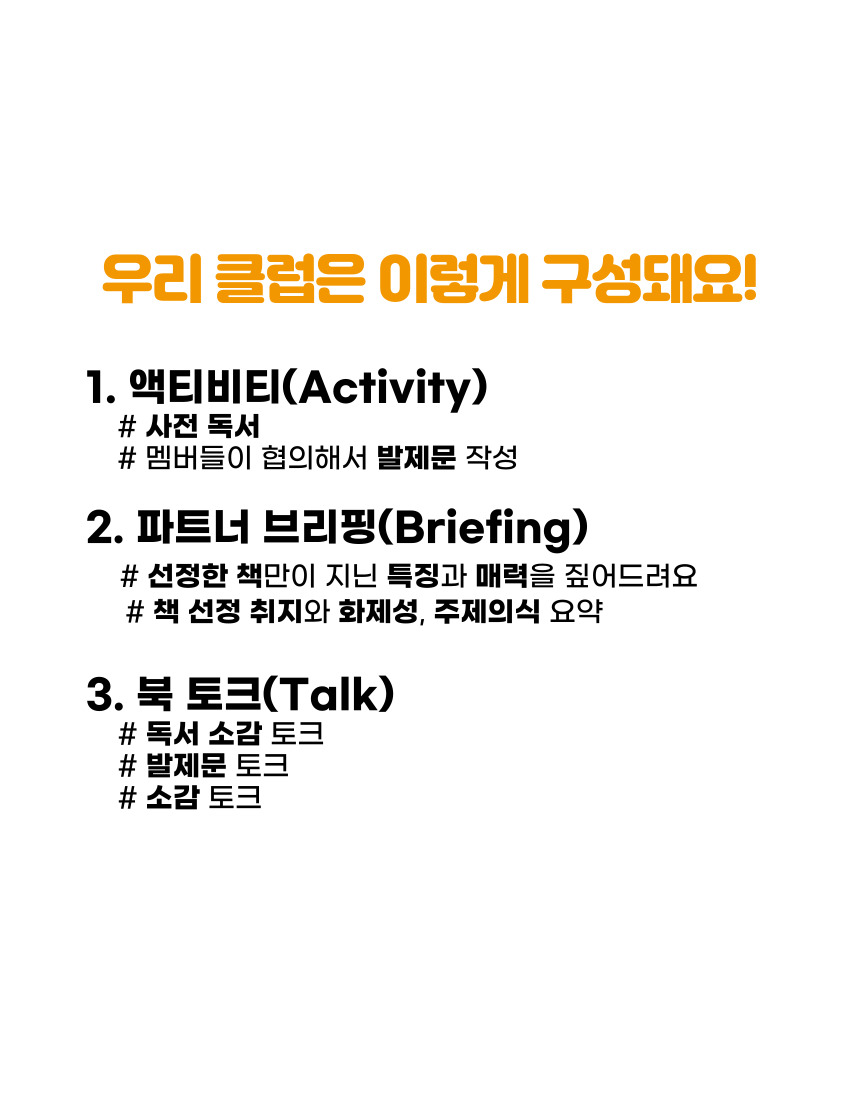 우리 클럽은 이렇게 구성돼요!

1. 액티비티(Activity)
# 사전 독서
# 멤버들이 협의해서 발제문 작성

2. 파트너 브리핑(Briefing)
# 선정한 책만이 지닌 특징과 매력을 짚어드려요
# 책 선정 취지와 화제성, 주제의식 요약

3. 북 토크(Talk)
# 독서 소감 토크
# 발제문 토크
# 소감 토크